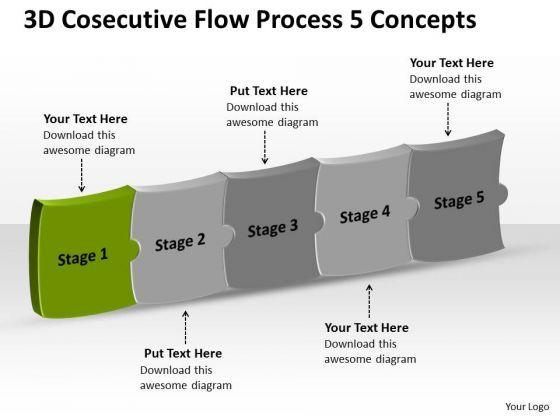 3D Cosecutive Flow Process 5 Concepts

Your Text Here
Download this awesome diagram

Put Text Here
Download this awesome diagram

Your Text Here
Download this awesome diagram

Stage 1

Stage 2

Stage 3

Stage 4

Stage 5

Put Text Here
Download this awesome diagram

Your Text Here
Download this awesome diagram

Your Logo